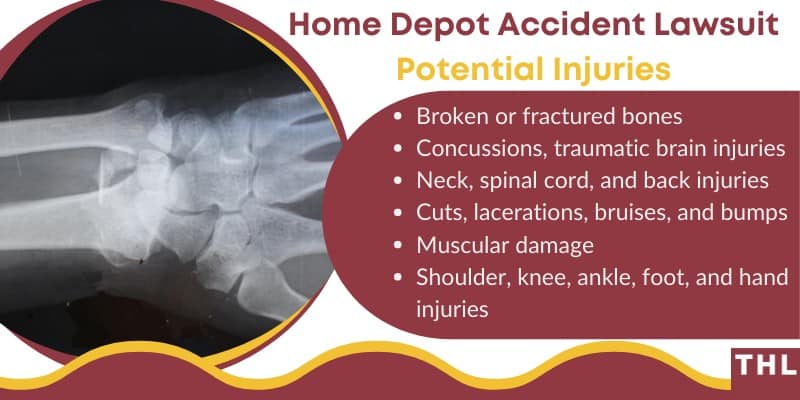 Home Depot Accident Lawsuit
Potential Injuries

- Broken or fractured bones
- Concussions, traumatic brain injuries
- Neck, spinal cord, and back injuries
- Cuts, lacerations, bruises, and bumps
- Muscular damage
- Shoulder, knee, ankle, foot, and hand injuries

THL